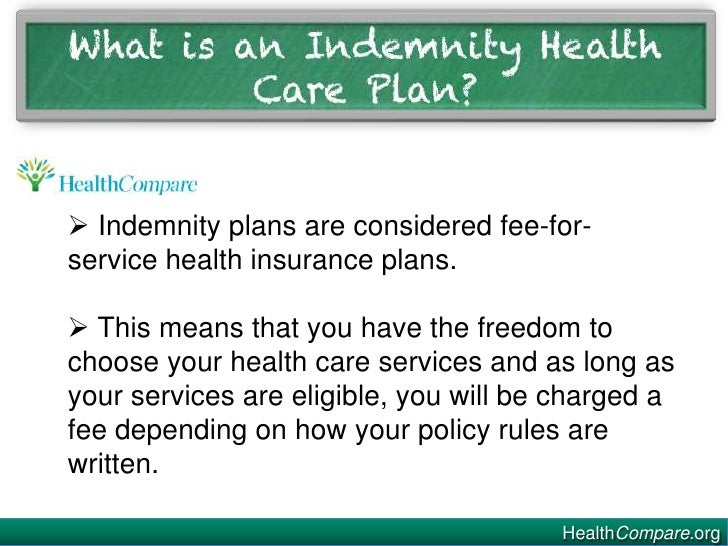 What is an Indemnity Health Care Plan?

HealthCompare

➢ Indemnity plans are considered fee-for-service health insurance plans.

➢ This means that you have the freedom to choose your health care services and as long as your services are eligible, you will be charged a fee depending on how your policy rules are written.

HealthCompare.org